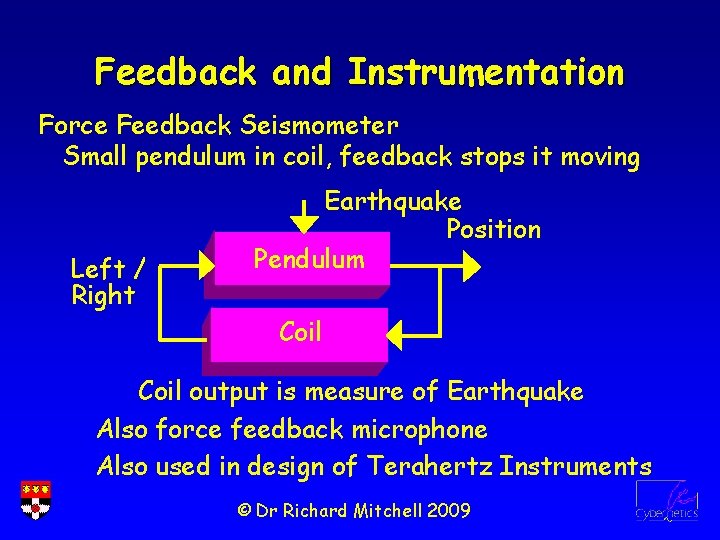 Feedback and Instrumentation

Force Feedback Seismometer
Small pendulum in coil, feedback stops it moving

Earthquake

Position

Left / Right

Pendulum

Coil

Coil output is measure of Earthquake

Also force feedback microphone

Also used in design of Terahertz Instruments

© Dr Richard Mitchell 2009

Cybernetics